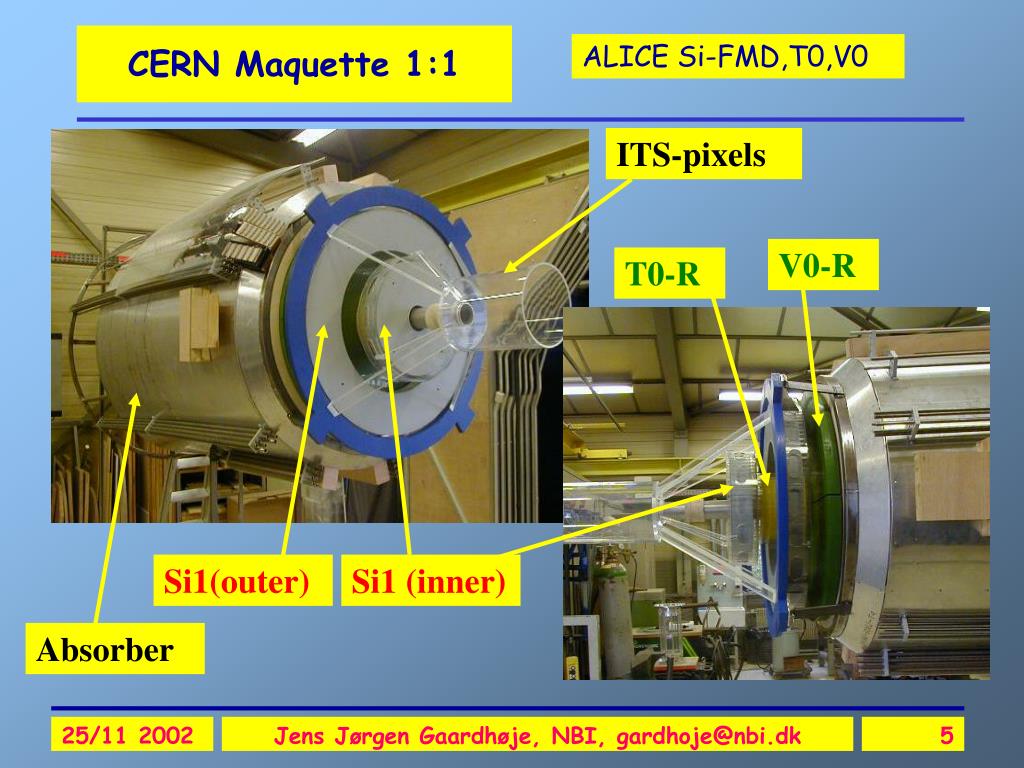 CERN Maquette 1:1

ALICE Si-FMD,T0,V0

ITS-pixels

T0-R

V0-R

Si1(outer)

Si1 (inner)

Absorber

25/11 2002

Jens Jørgen Gaardhøje, NBI, gardhoje@nbi.dk

5